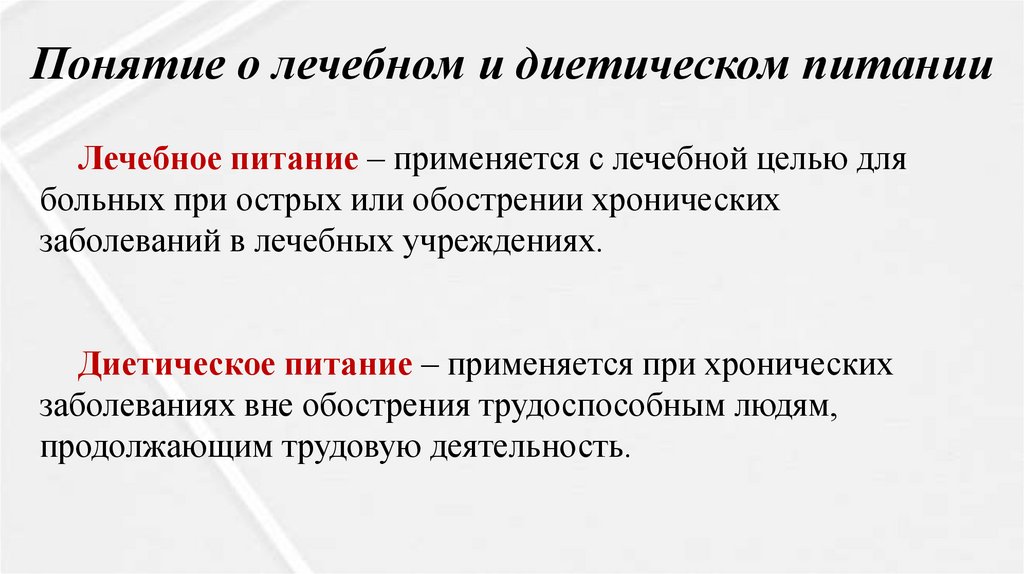 Понятие о лечебном и диетическом питании

Лечебное питание – применяется с лечебной целью для больных при острых или обострении хронических заболеваний в лечебных учреждениях.

Диетическое питание – применяется при хронических заболеваниях вне обострения трудоспособным людям, продолжающим трудовую деятельность.